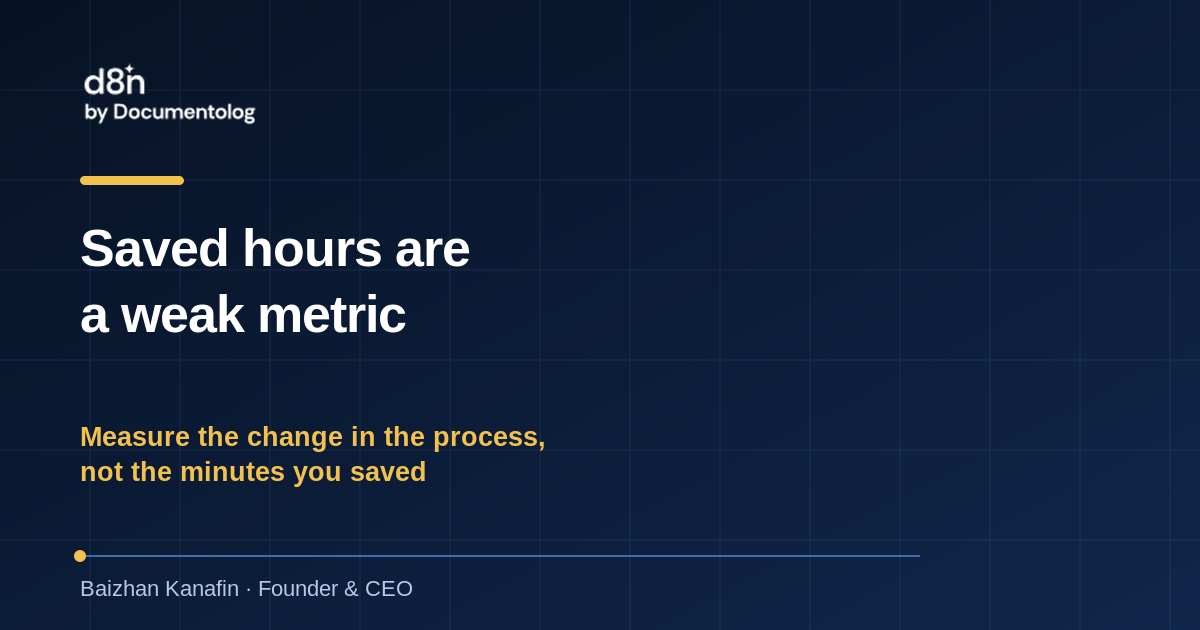 d8n
by Documentolog

Saved hours are a weak metric

Measure the change in the process, not the minutes you saved

Baizhan Kanafin · Founder & CEO